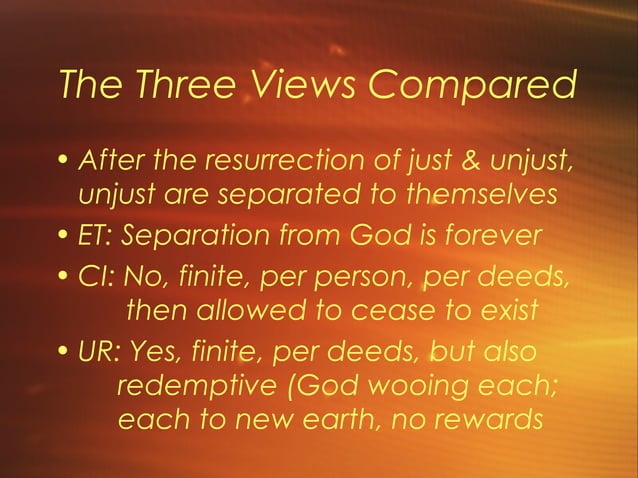 The Three Views Compared

• After the resurrection of just & unjust, unjust are separated to themselves

• ET: Separation from God is forever

• CI: No, finite, per person, per deeds, then allowed to cease to exist

• UR: Yes, finite, per deeds, but also redemptive (God wooing each; each to new earth, no rewards